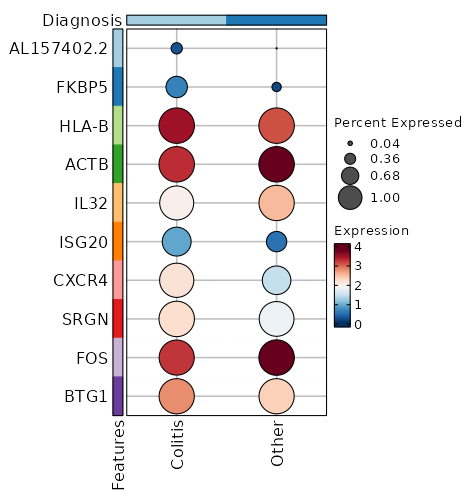 Diagnosis

AL157402.2
FKBP5
HLA-B
ACTB
IL32
ISG20
CXCR4
SRGN
FOS
BTG1

Features
Colitis
Other

Percent Expressed
0.04
0.36
0.68
1.00

Expression
4
3
2
1
0